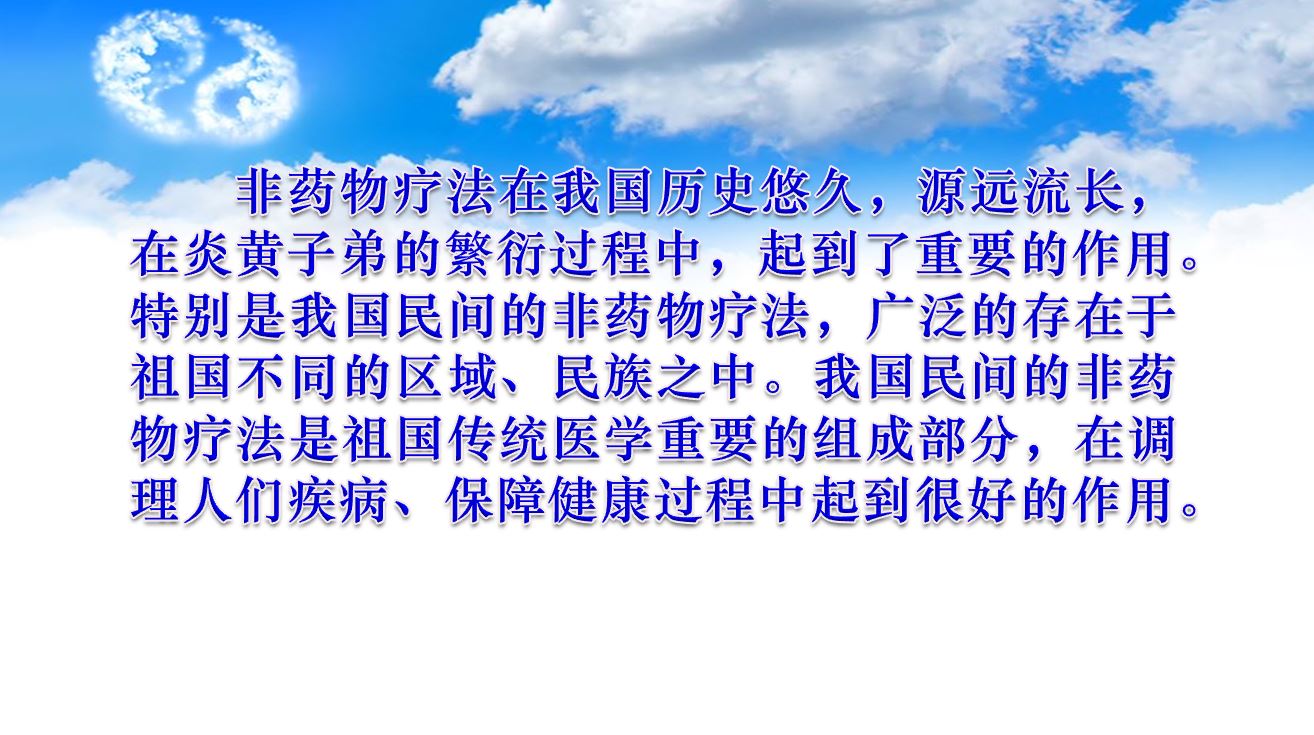 非药物疗法在我国历史悠久，源远流长，在炎黄子弟的繁衍过程中，起到了重要的作用。特别是我国民间的非药物疗法，广泛的存在于祖国不同的区域、民族之中。我国民间的非药物疗法是祖国传统医学重要的组成部分，在调理人们疾病、保障健康过程中起到很好的作用。